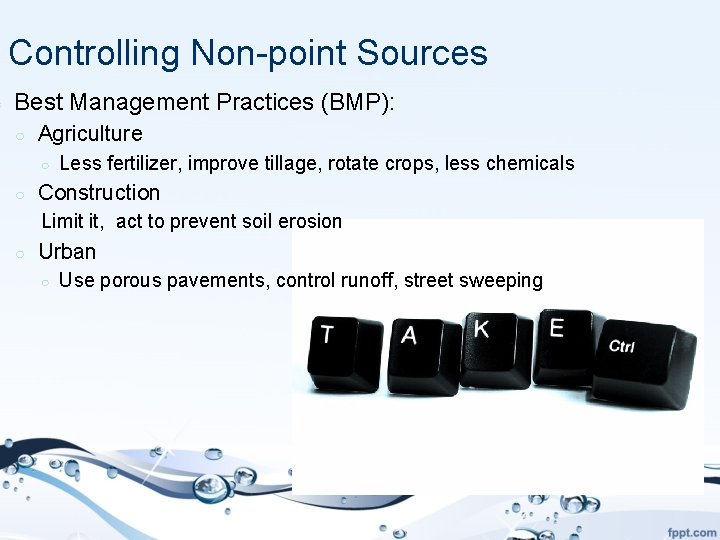 Controlling Non-point Sources

Best Management Practices (BMP):

Agriculture

Less fertilizer, improve tillage, rotate crops, less chemicals

Construction

Limit it, act to prevent soil erosion

Urban

Use porous pavements, control runoff, street sweeping

T A K E Ctrl

fppt.com